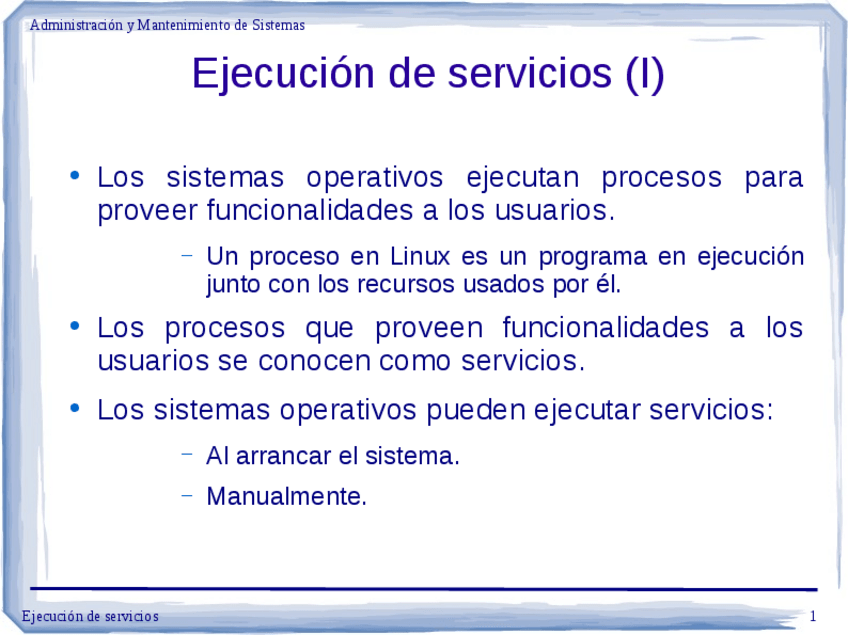 Administración y Mantenimiento de Sistemas

Ejecución de servicios (I)

• Los sistemas operativos ejecutan procesos para proveer funcionalidades a los usuarios.

– Un proceso en Linux es un programa en ejecución junto con los recursos usados por él.

• Los procesos que proveen funcionalidades a los usuarios se conocen como servicios.

• Los sistemas operativos pueden ejecutar servicios:

– Al arrancar el sistema.

– Manualmente.

Ejecución de servicios

1